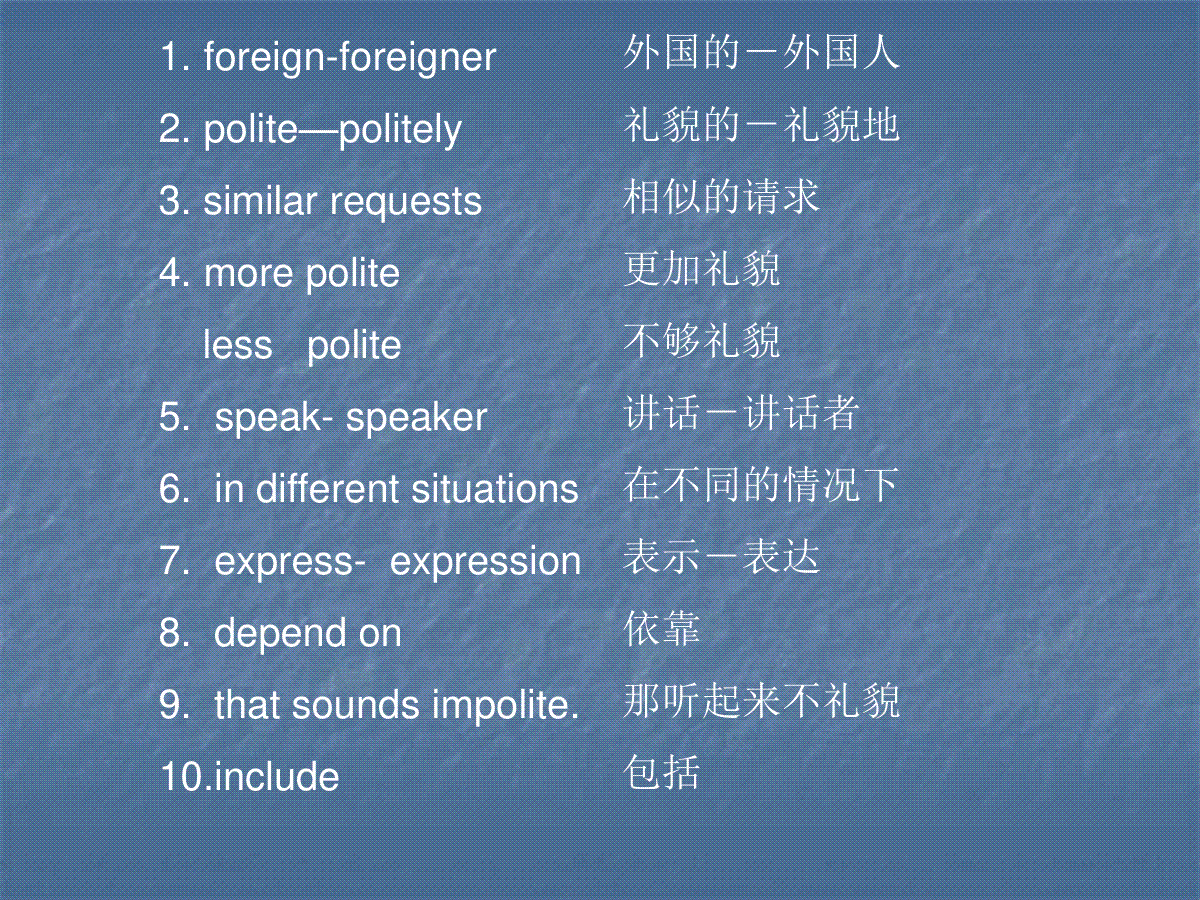 1. foreign-foreigner 外国的－外国人
2. polite—politely 礼貌的－礼貌地
3. similar requests 相似的请求
4. more polite 更加礼貌
less polite 不够礼貌
5. speak- speaker 讲话－讲话者
6. in different situations 在不同的情况下
7. express- expression 表示－表达
8. depend on 依靠
9. that sounds impolite. 那听起来不礼貌
10.include 包括